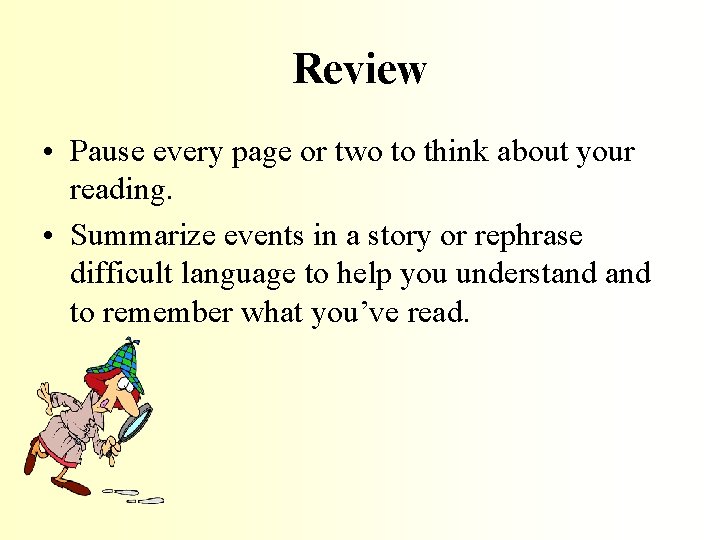 Review

• Pause every page or two to think about your reading.

• Summarize events in a story or rephrase difficult language to help you understand and to remember what you’ve read.